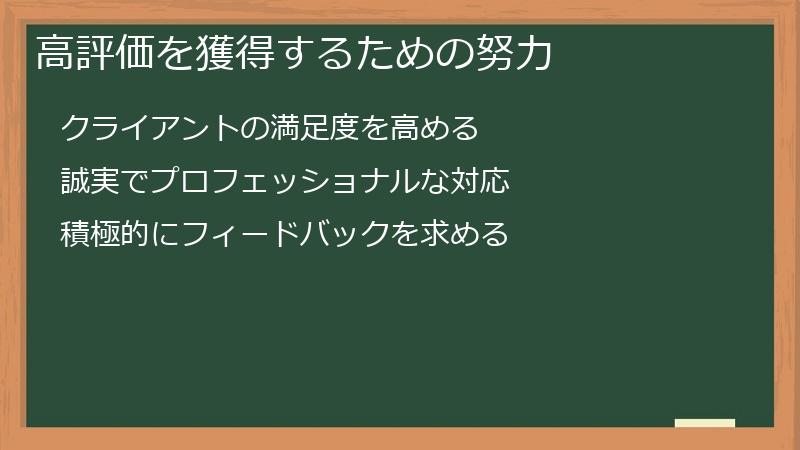 高評価を獲得するための努力

クライアントの満足度を高める

誠実でプロフェッショナルな対応

積極的にフィードバックを求める